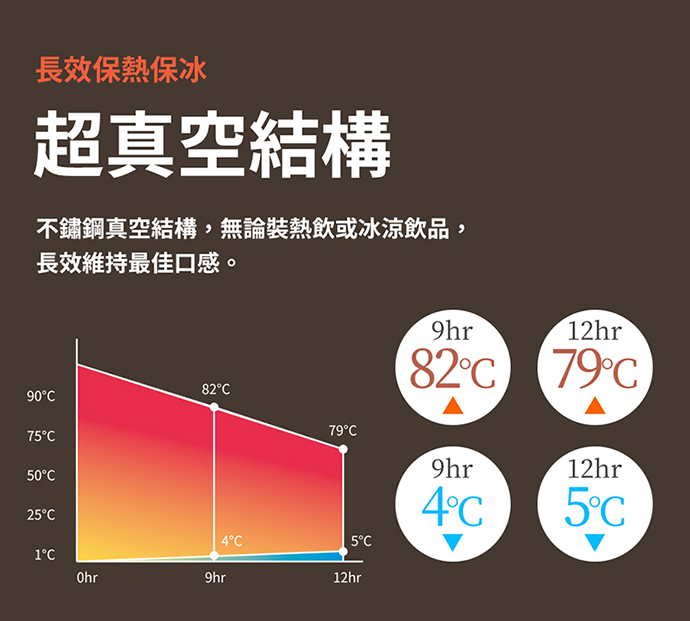 長效保熱保冰

超真空結構

不鏽鋼真空結構，無論裝熱飲或冰涼飲品，長效維持最佳口感。

90°C
75°C
50°C
25°C
1°C

82°C
79°C
4°C
5°C

0hr
9hr
12hr

9hr
82°C

12hr
79°C

9hr
4°C

12hr
5°C